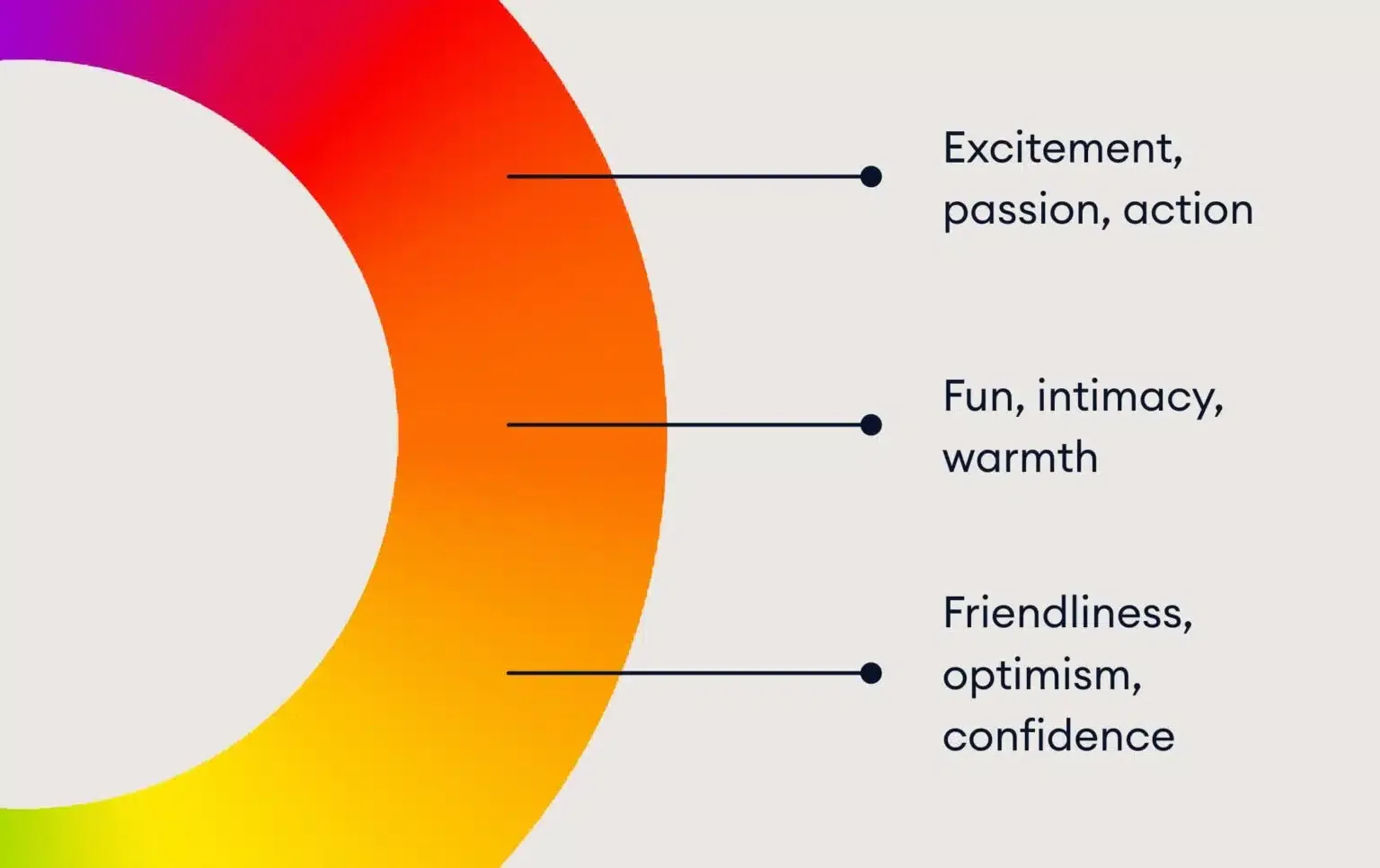 Excitement, passion, action

Fun, intimacy, warmth

Friendliness, optimism, confidence